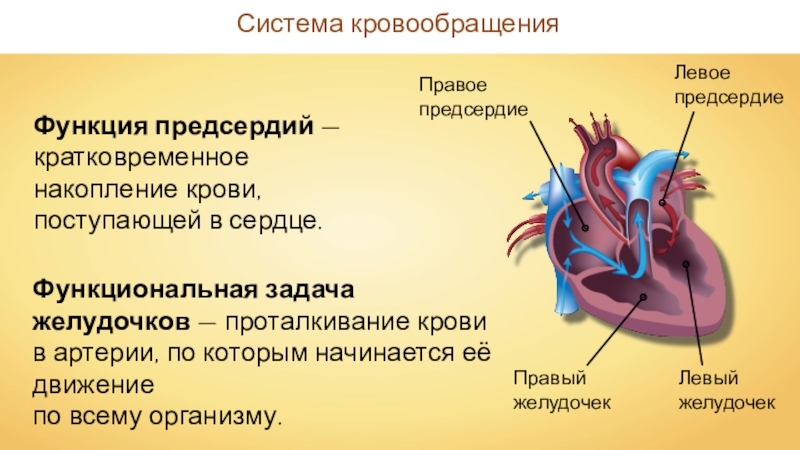 Система кровообращения

Функция предсердий — кратковременное накопление крови, поступающей в сердце.

Функциональная задача желудочков — проталкивание крови в артерии, по которым начинается её движение
по всему организму.

Правое предсердие

Левое предсердие

Правый желудочек

Левый желудочек